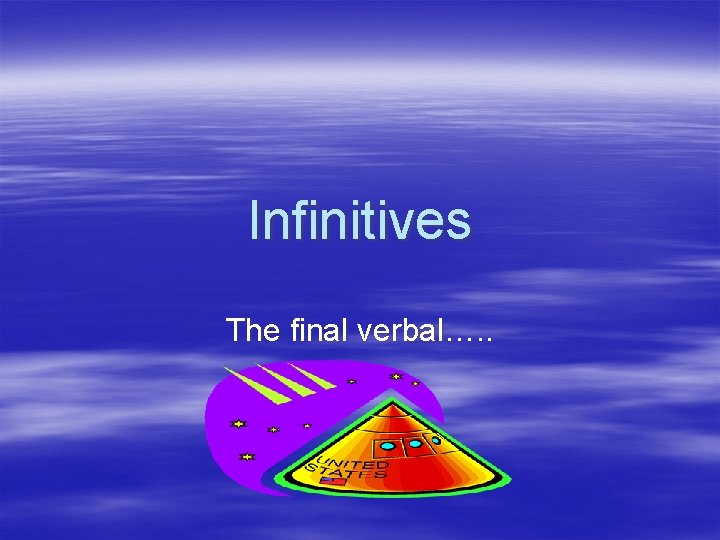 Infinitives

The final verbal…..

UNITED STATES